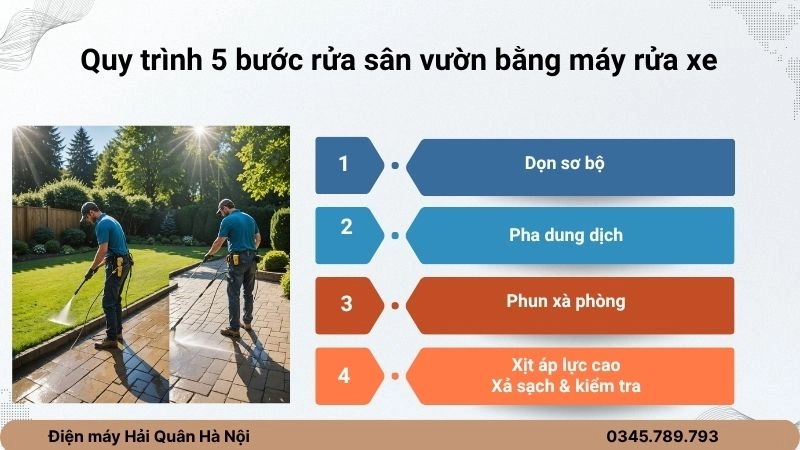 Quy trình 5 bước rửa sân vườn bằng máy rửa xe

1
Dọn sơ bộ

2
Pha dung dịch

3
Phun xà phòng

4
Xịt áp lực cao
Xả sạch & kiểm tra

Điện máy Hải Quân Hà Nội
0345.789.793